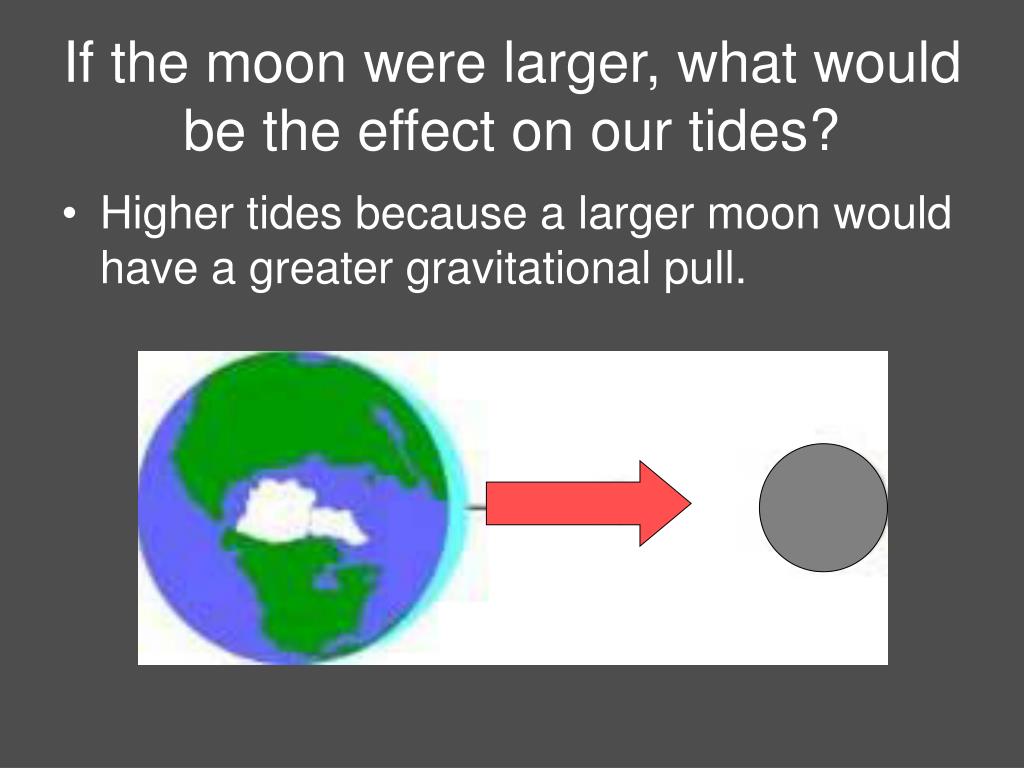 If the moon were larger, what would be the effect on our tides?

• Higher tides because a larger moon would have a greater gravitational pull.